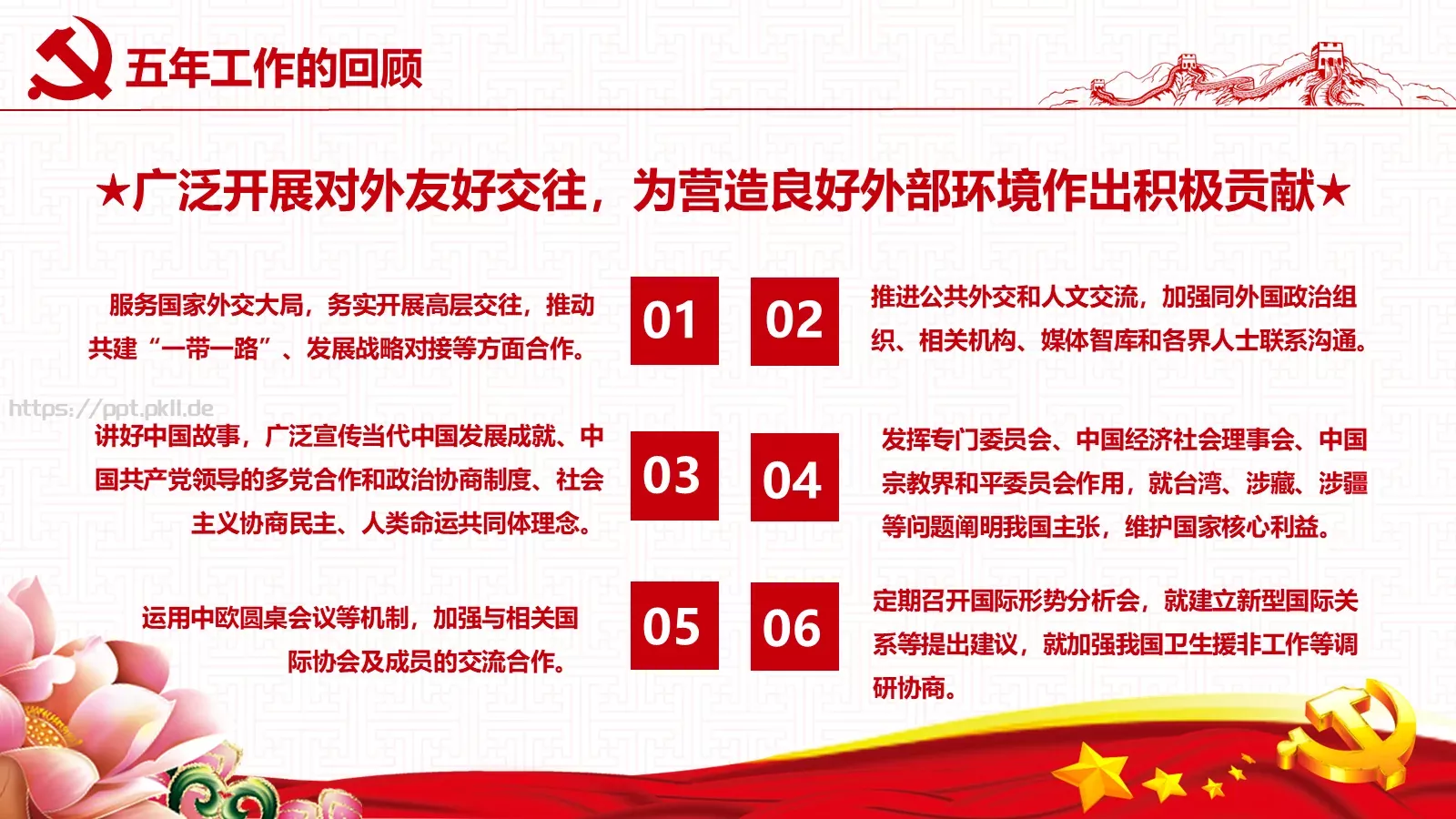 五年工作的回顾

★广泛开展对外友好交往，为营造良好外部环境作出积极贡献★

服务国家外交大局，务实开展高层交往，推动共建“一带一路”、发展战略对接等方面合作。

01

02

推进公共外交和人文交流，加强同外国政治组织、相关机构、媒体智库和各界人士联系沟通。

https://ppt.pkll.de

讲好中国故事，广泛宣传当代中国发展成就、中国共产党领导的多党合作和政治协商制度、社会主义协商民主、人类命运共同体理念。

03

04

发挥专门委员会、中国经济社会理事会、中国宗教界和平委员会作用，就台湾、涉藏、涉疆等问题阐明我国主张，维护国家核心利益。

运用中欧圆桌会议等机制，加强与相关国际协会及成员的交流合作。

05

06

定期召开国际形势分析会，就建立新型国际关系等提出建议，就加强我国卫生援非工作等调研协商。